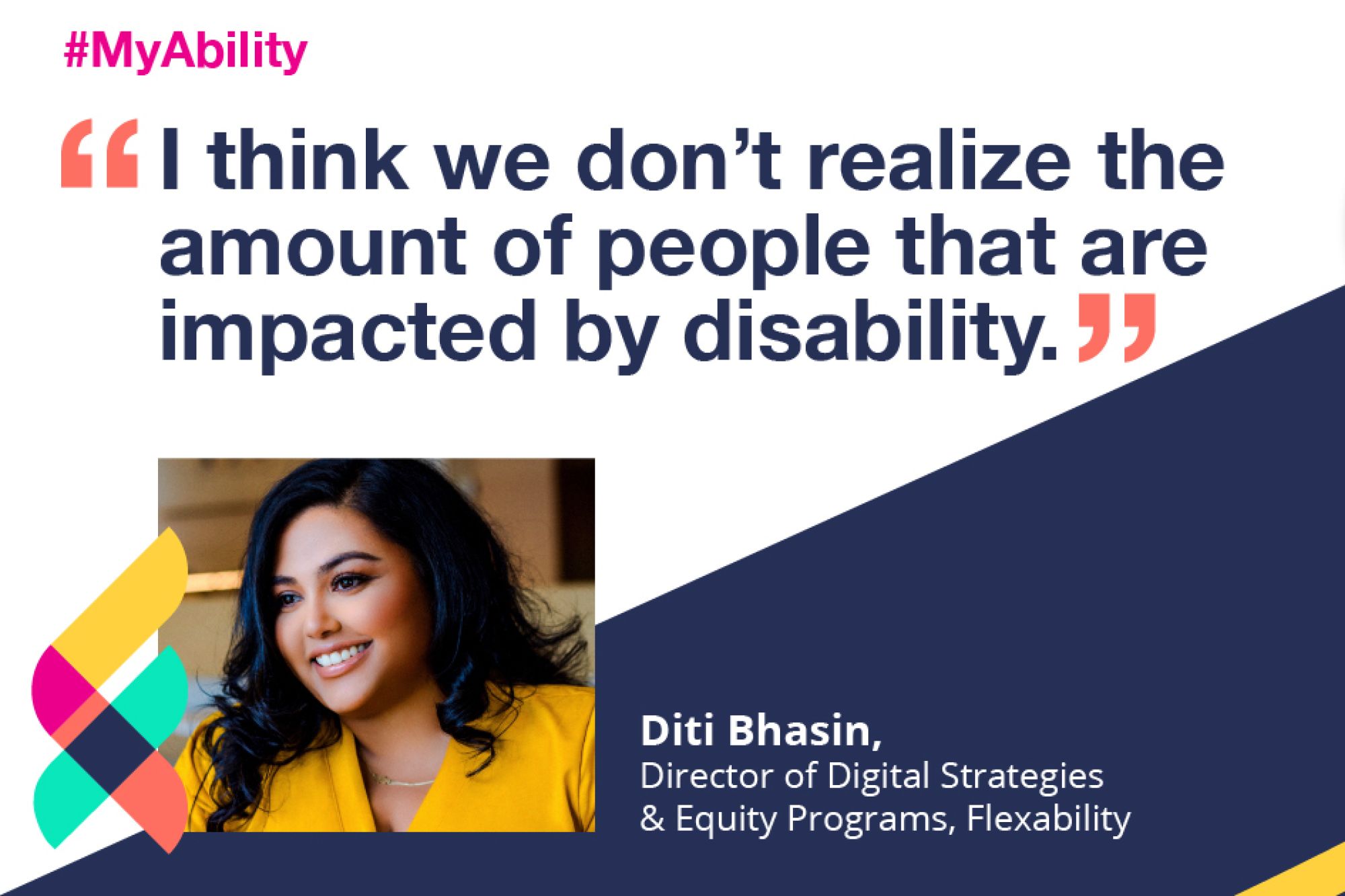 #MyAbility

“I think we don’t realize the amount of people that are impacted by disability.”

Diti Bhasin,
Director of Digital Strategies & Equity Programs, Flexability